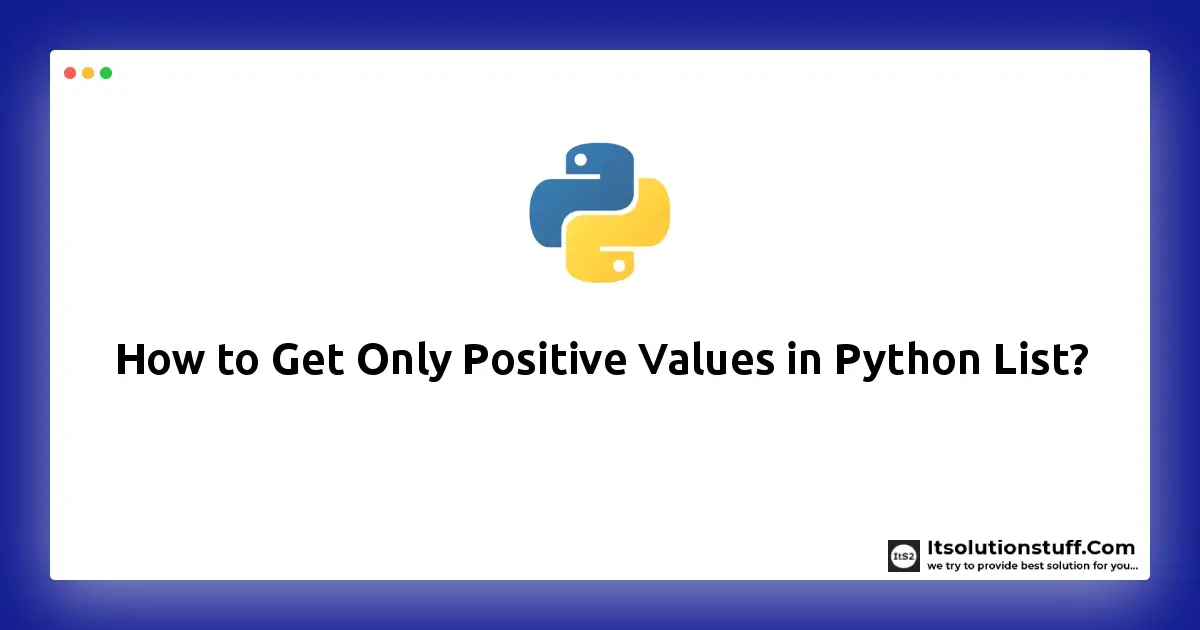 How to Get Only Positive Values in Python List?

ItS2
Itsolutionstuff.Com
we try to provide best solution for you...